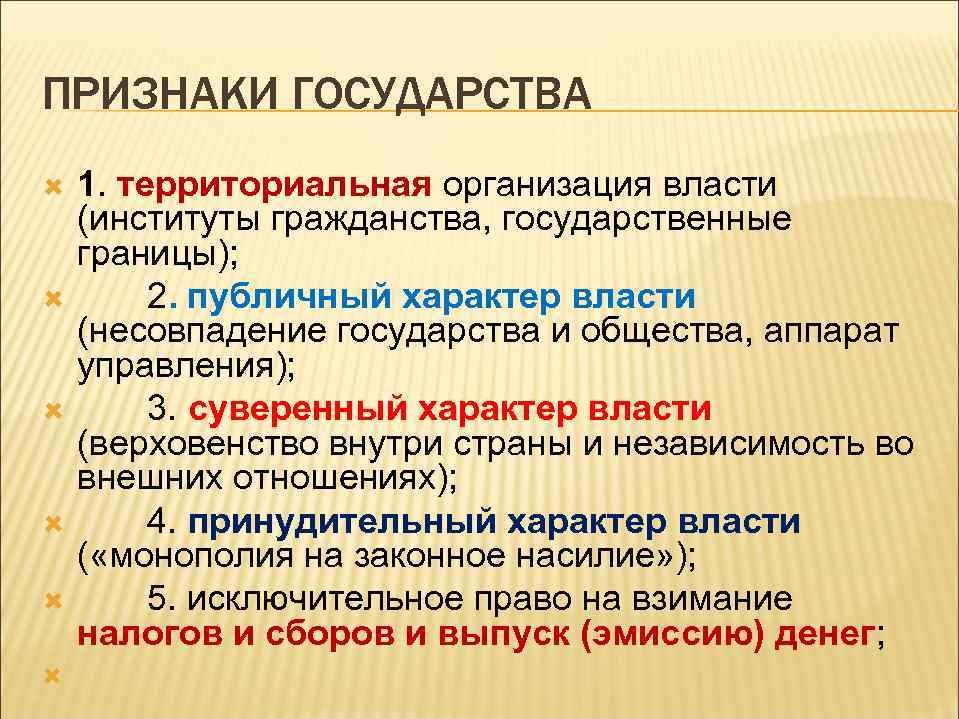 ПРИЗНАКИ ГОСУДАРСТВА

1. территориальная организация власти (институты гражданства, государственные границы);

2. публичный характер власти (несовпадение государства и общества, аппарат управления);

3. суверенный характер власти (верховенство внутри страны и независимость во внешних отношениях);

4. принудительный характер власти («монополия на законное насилие»);

5. исключительное право на взимание налогов и сборов и выпуск (эмиссию) денег;